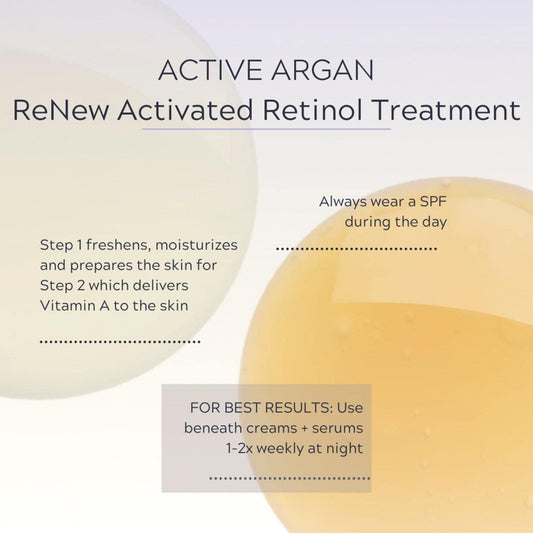 ACTIVE ARGAN
ReNew Activated Retinol Treatment

Always wear a SPF during the day

Step 1 freshens, moisturizes and prepares the skin for Step 2 which delivers Vitamin A to the skin

FOR BEST RESULTS: Use beneath creams + serums 1-2x weekly at night